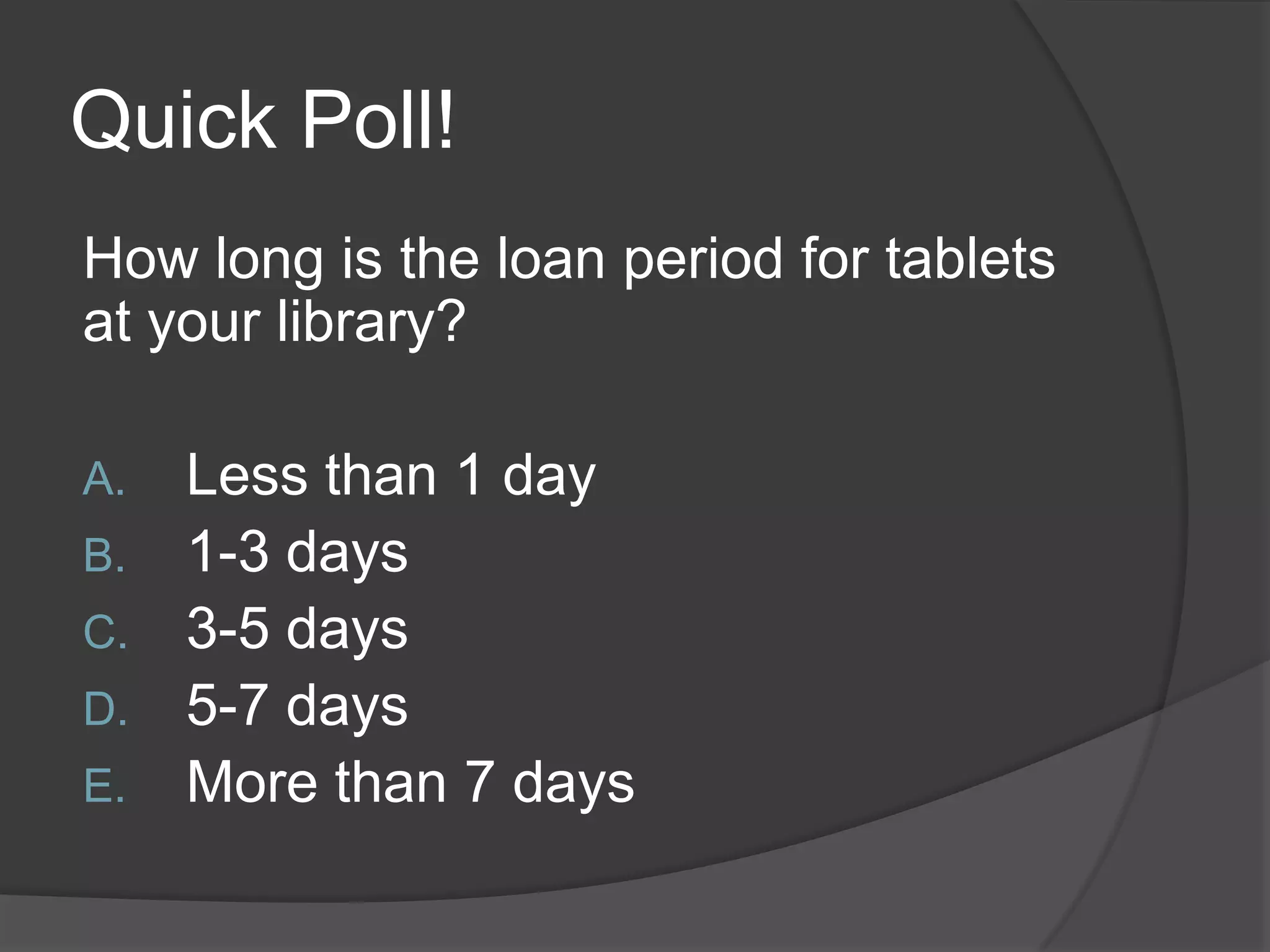 Quick Poll!

How long is the loan period for tablets at your library?

A. Less than 1 day
B. 1-3 days
C. 3-5 days
D. 5-7 days
E. More than 7 days